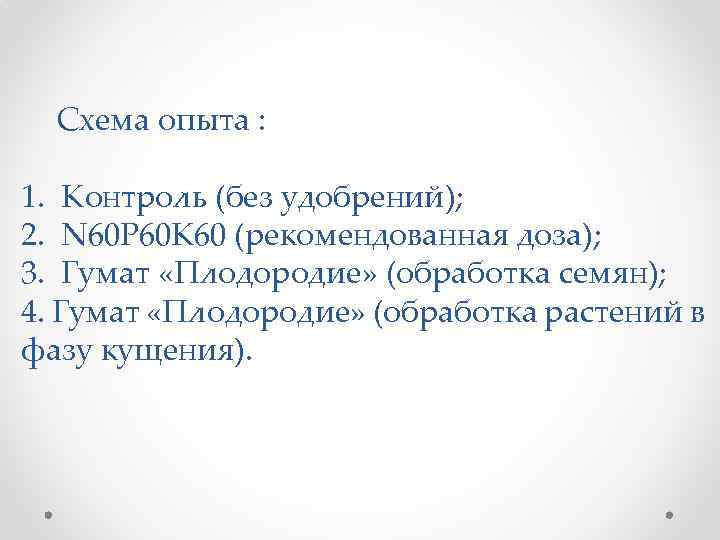 Схема опыта :

1. Контроль (без удобрений);
2. N60P60K60 (рекомендованная доза);
3. Гумат «Плодородие» (обработка семян);
4. Гумат «Плодородие» (обработка растений в фазу кущения).